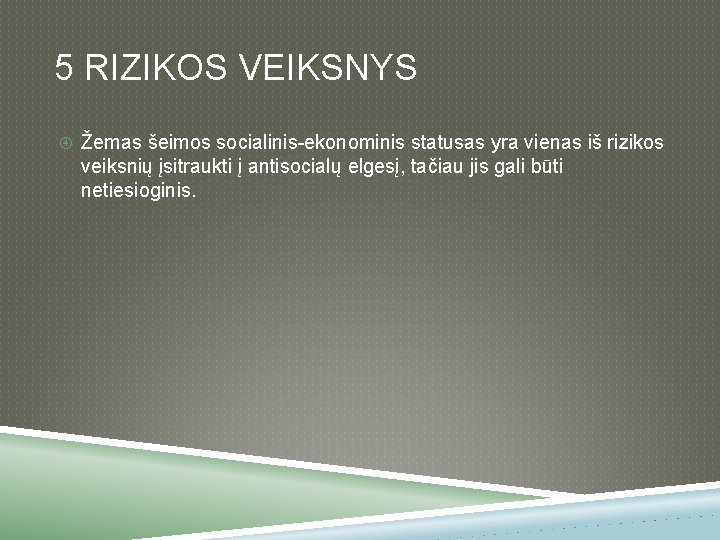 5 RIZIKOS VEIKSNYS

Žemas šeimos socialinis-ekonominis statusas yra vienas iš rizikos veiksnių įsitraukti į antisocialų elgesį, tačiau jis gali būti netiesioginis.